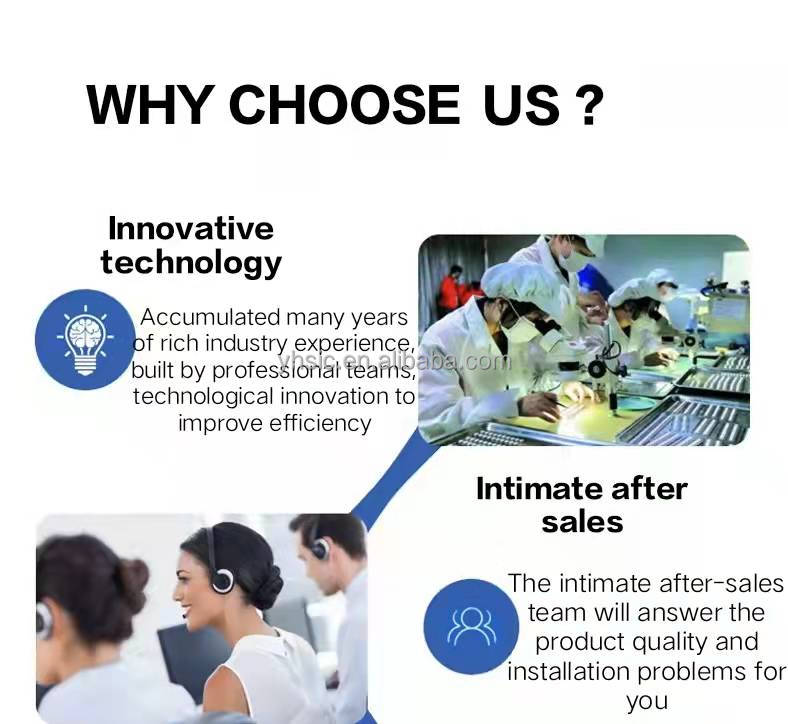 WHY CHOOSE US ?

Innovative technology

Accumulated many years of rich industry experience, built by professional teams, technological innovation to improve efficiency

yhsic.en.alibaba.com

Intimate after sales

The intimate after-sales team will answer the product quality and installation problems for you